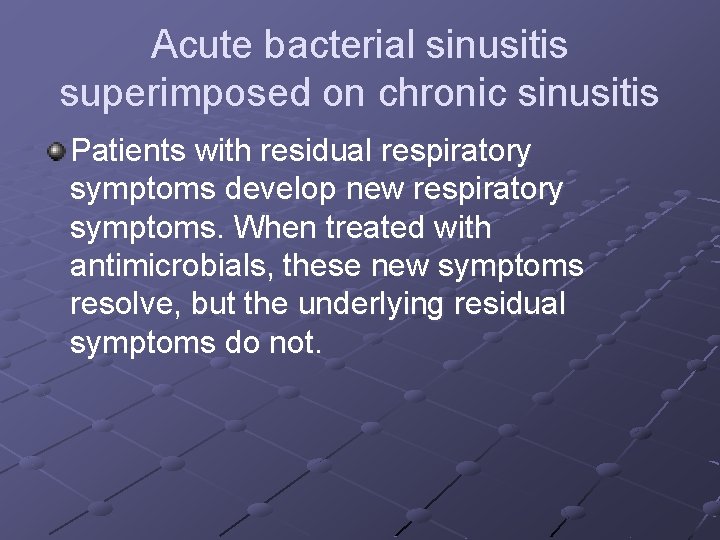 Acute bacterial sinusitis superimposed on chronic sinusitis

Patients with residual respiratory symptoms develop new respiratory symptoms. When treated with antimicrobials, these new symptoms resolve, but the underlying residual symptoms do not.